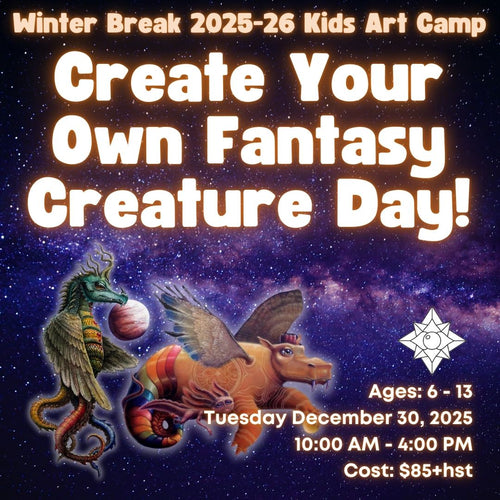 Winter Break 2025-26 Kids Art Camp

Create Your Own Fantasy Creature Day!

Ages: 6 - 13
Tuesday December 30, 2025
10:00 AM - 4:00 PM
Cost: $85+hst